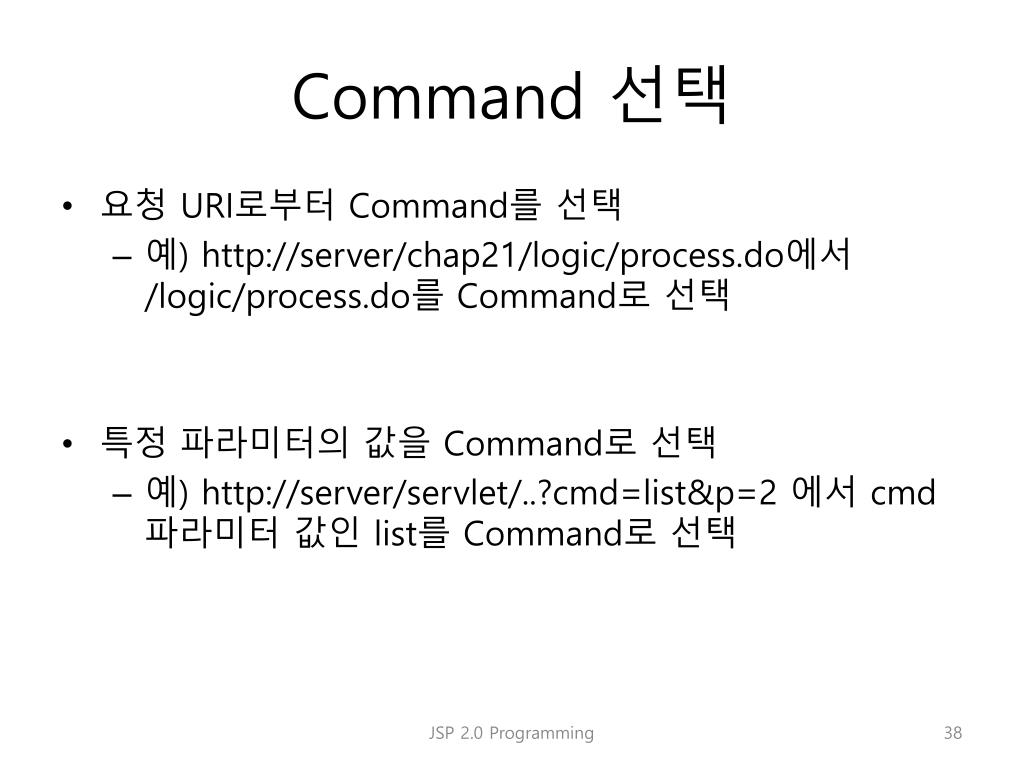 Command 선택

• 요청 URI로부터 Command를 선택
– 예) http://server/chap21/logic/process.do에서 /logic/process.do를 Command로 선택

• 특정 파라미터의 값을 Command로 선택
– 예) http://server/servlet/..?cmd=list&p=2 에서 cmd 파라미터 값인 list를 Command로 선택

JSP 2.0 Programming

38